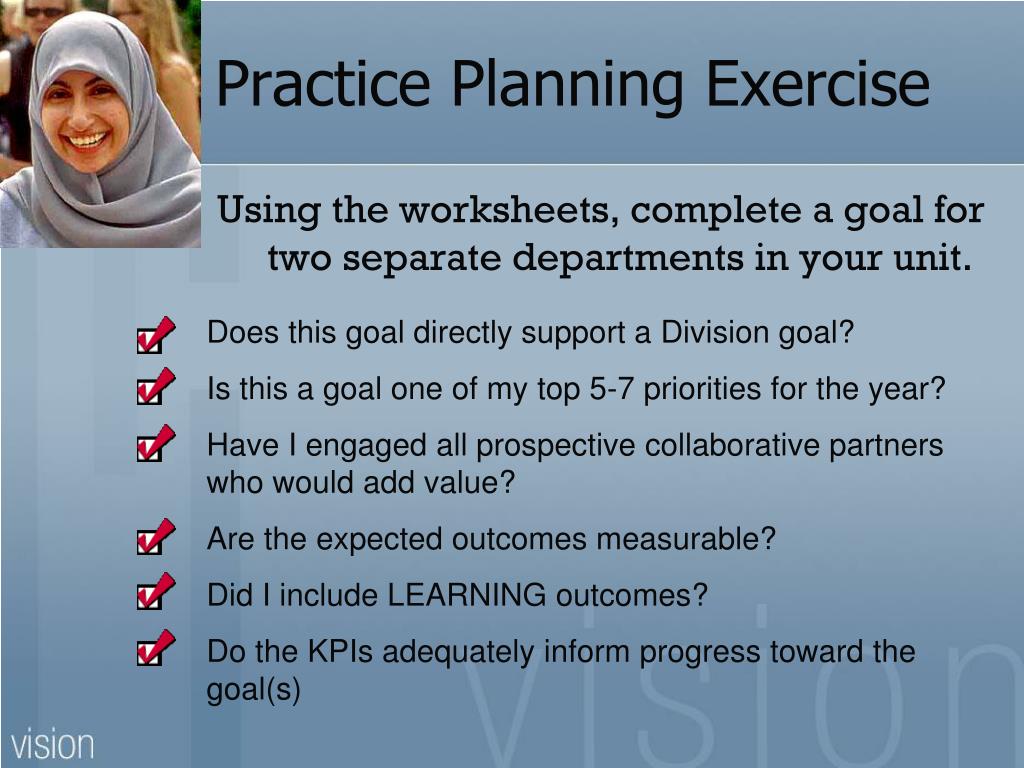 Practice Planning Exercise

Using the worksheets, complete a goal for two separate departments in your unit.

Does this goal directly support a Division goal?

Is this a goal one of my top 5-7 priorities for the year?

Have I engaged all prospective collaborative partners who would add value?

Are the expected outcomes measurable?

Did I include LEARNING outcomes?

Do the KPIs adequately inform progress toward the goal(s)

vision

vision